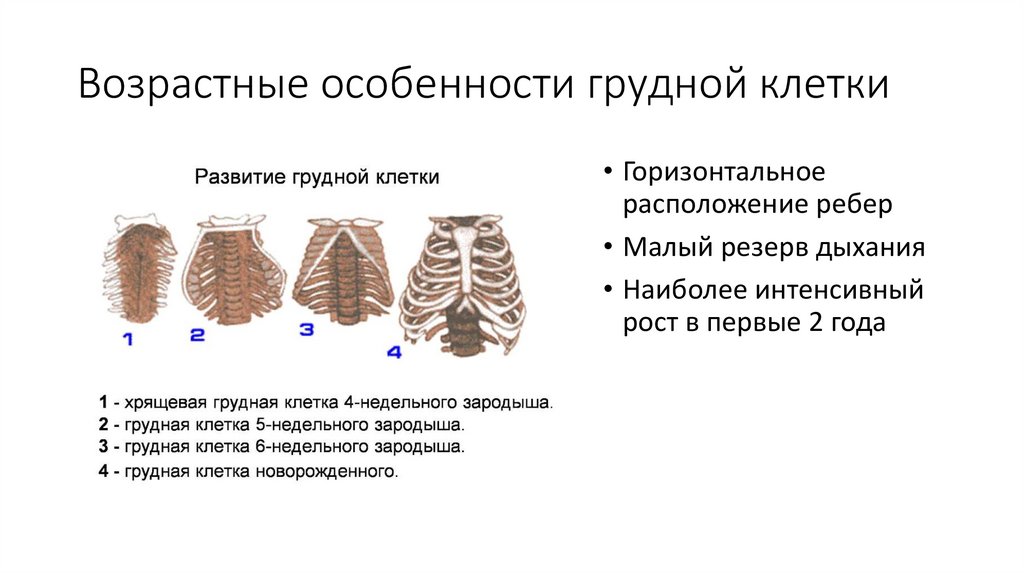 Возрастные особенности грудной клетки

Развитие грудной клетки

1
2
3
4

1 - хрящевая грудная клетка 4-недельного зародыша.
2 - грудная клетка 5-недельного зародыша.
3 - грудная клетка 6-недельного зародыша.
4 - грудная клетка новорожденного.

• Горизонтальное расположение ребер
• Малый резерв дыхания
• Наиболее интенсивный рост в первые 2 года